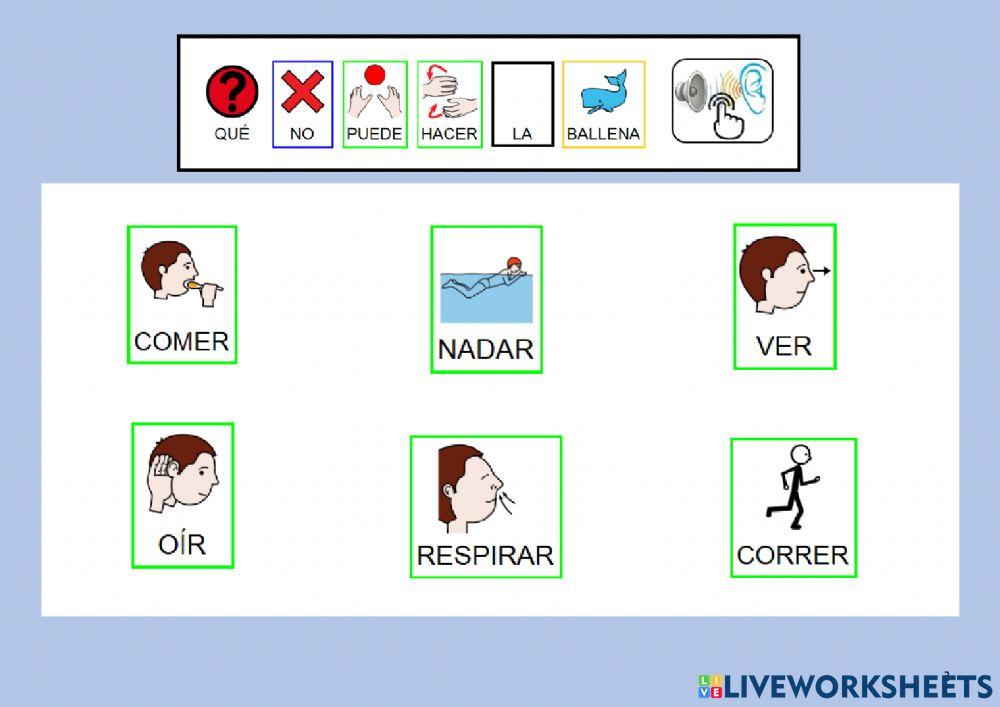 QUÉ NO PUEDE HACER LA BALLENA

COMER

NADAR

VER

OÍR

RESPIRAR

CORRER

LIVEWORKSHEETS